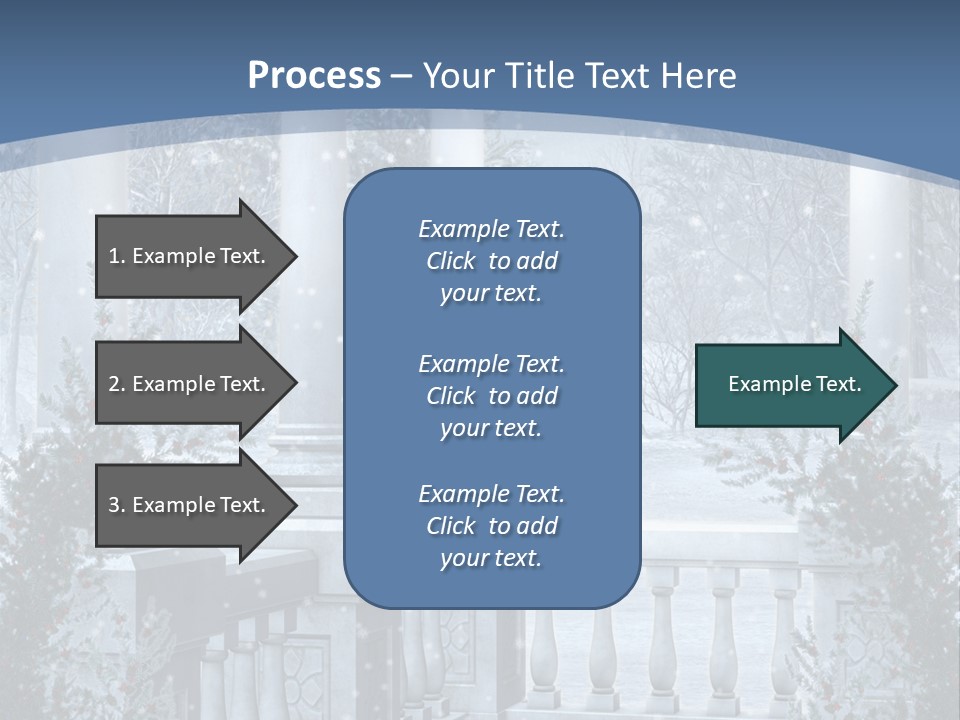 Process – Your Title Text Here

1. Example Text.

2. Example Text.

3. Example Text.

Example Text. Click to add your text.

Example Text. Click to add your text.

Example Text. Click to add your text.

Example Text.